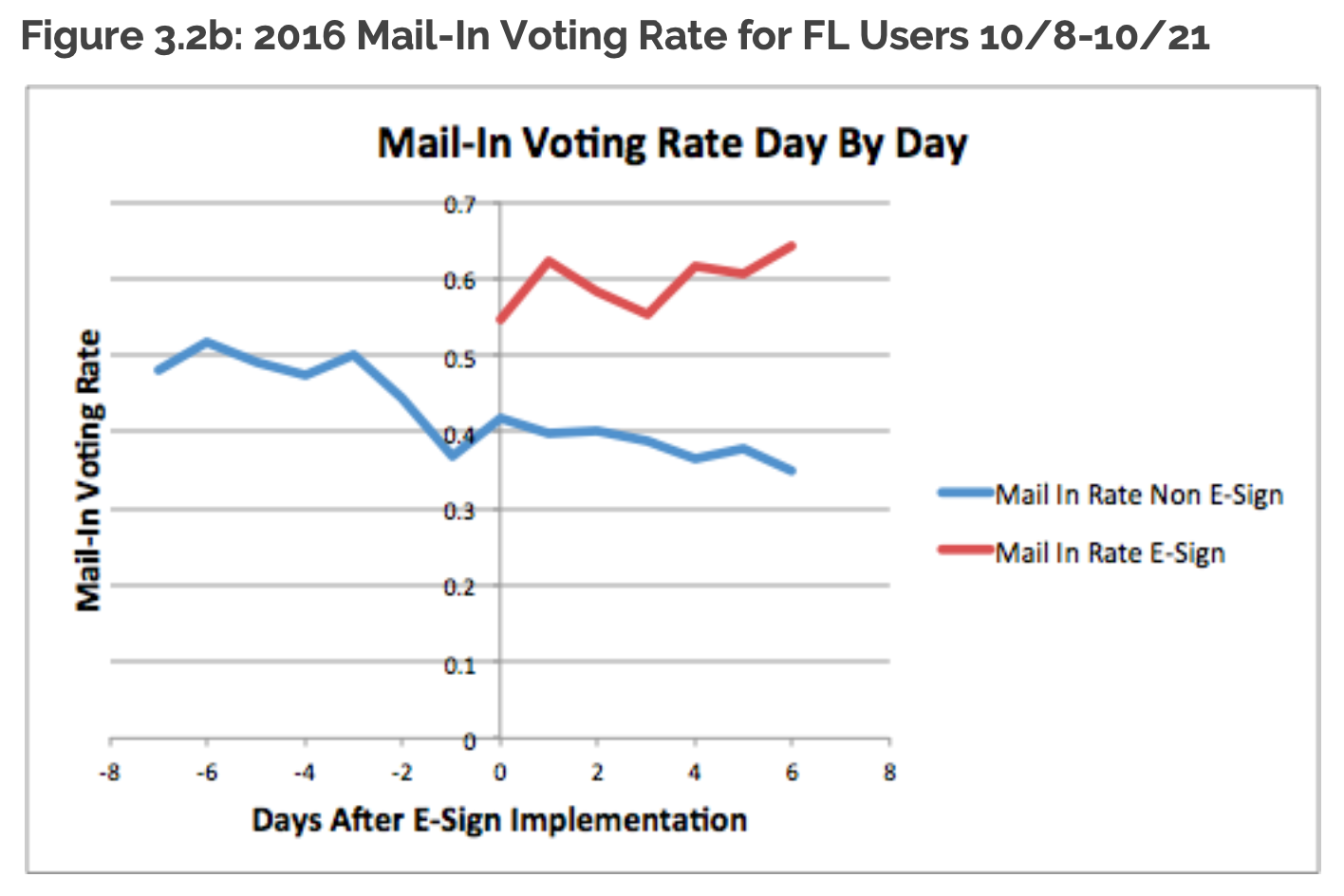 Figure 3.2b: 2016 Mail-In Voting Rate for FL Users 10/8-10/21

Mail-In Voting Rate Day By Day

Mail-In Voting Rate

0.7
0.6
0.5
0.4
0.3
0.2
0.1
0

-8 -6 -4 -2 0 2 4 6 8

Days After E-Sign Implementation

Mail In Rate Non E-Sign
Mail In Rate E-Sign